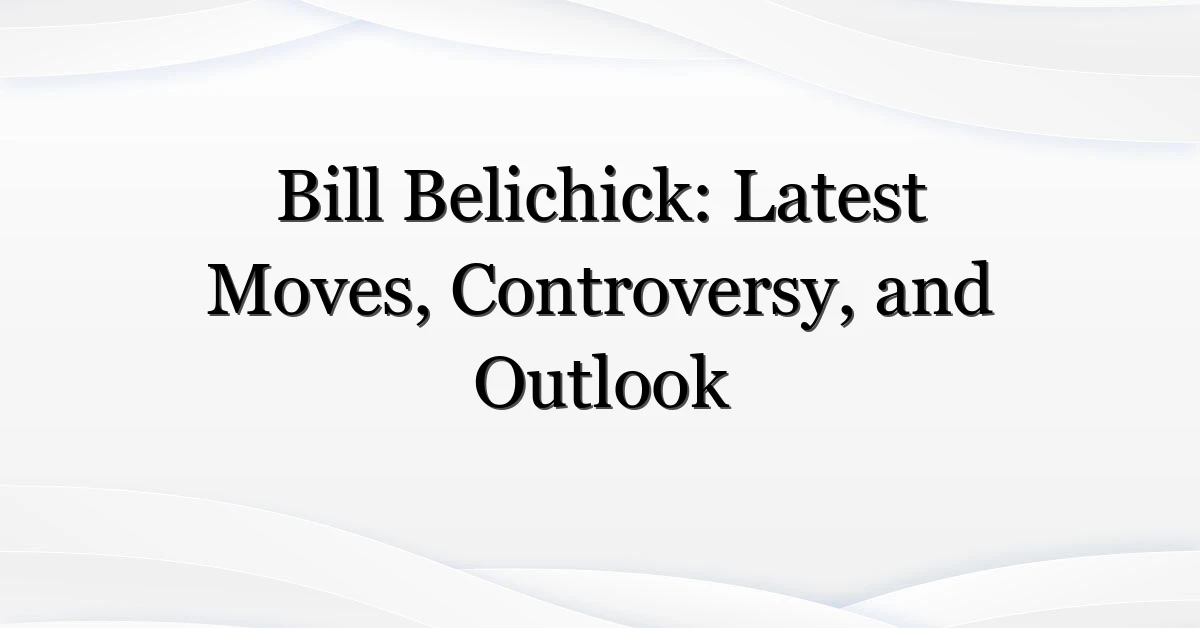 Bill Belichick: Latest Moves, Controversy, and Outlook